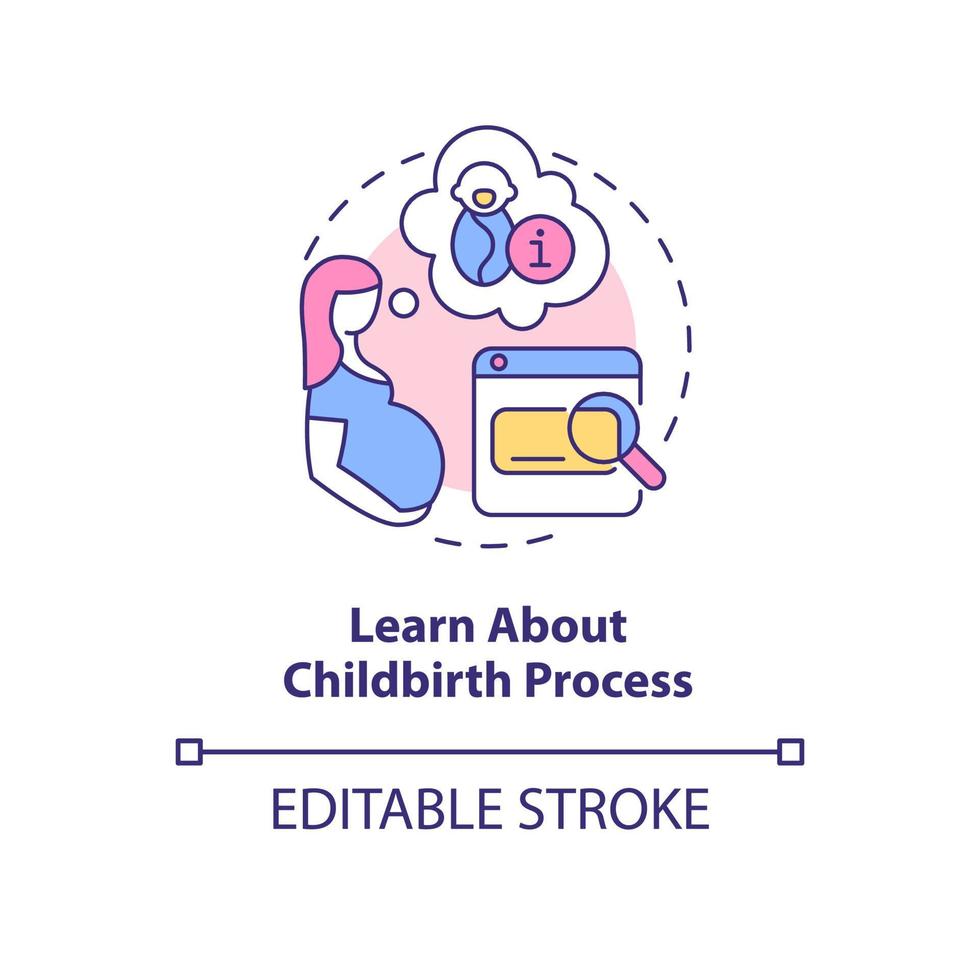 i

Learn About Childbirth Process

EDITABLE STROKE